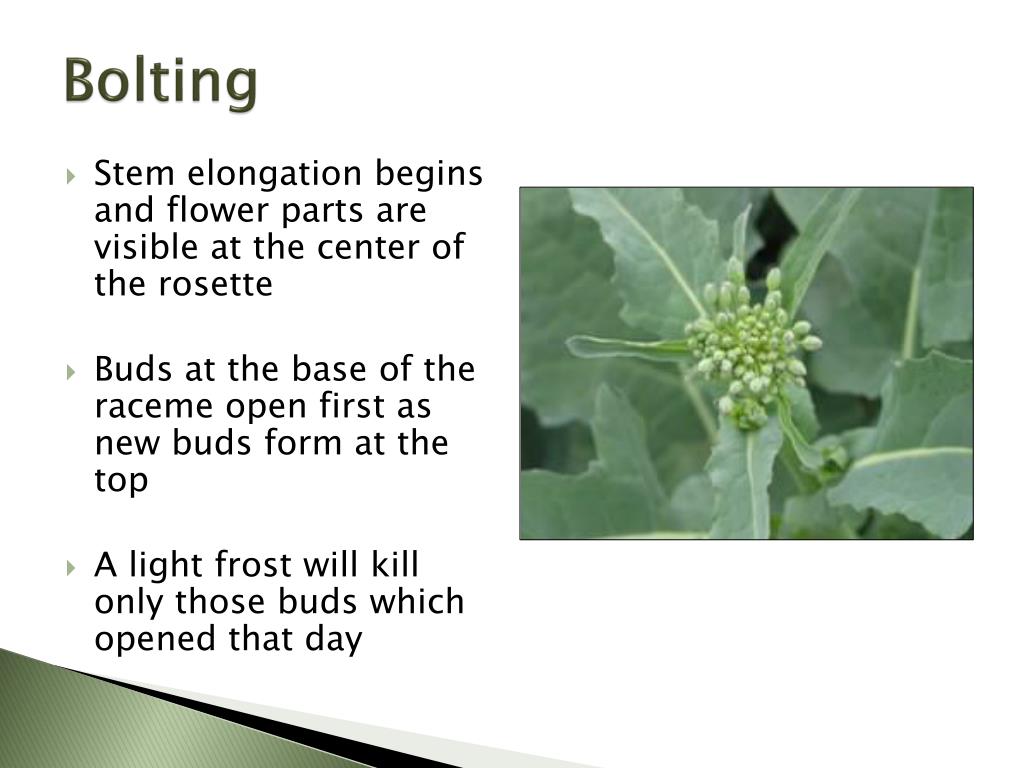 Bolting

Stem elongation begins and flower parts are visible at the center of the rosette

Buds at the base of the raceme open first as new buds form at the top

A light frost will kill only those buds which opened that day